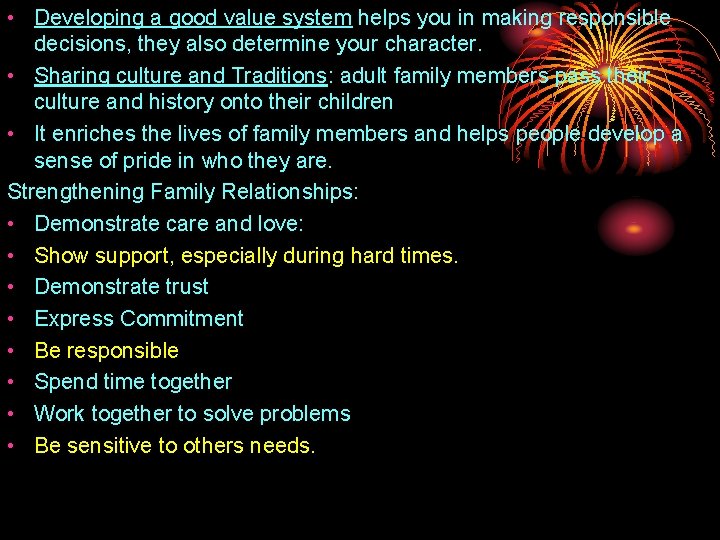 • Developing a good value system helps you in making responsible decisions, they also determine your character.
• Sharing culture and Traditions: adult family members pass their culture and history onto their children
• It enriches the lives of family members and helps people develop a sense of pride in who they are.

Strengthening Family Relationships:
• Demonstrate care and love:
• Show support, especially during hard times.
• Demonstrate trust
• Express Commitment
• Be responsible
• Spend time together
• Work together to solve problems
• Be sensitive to others needs.